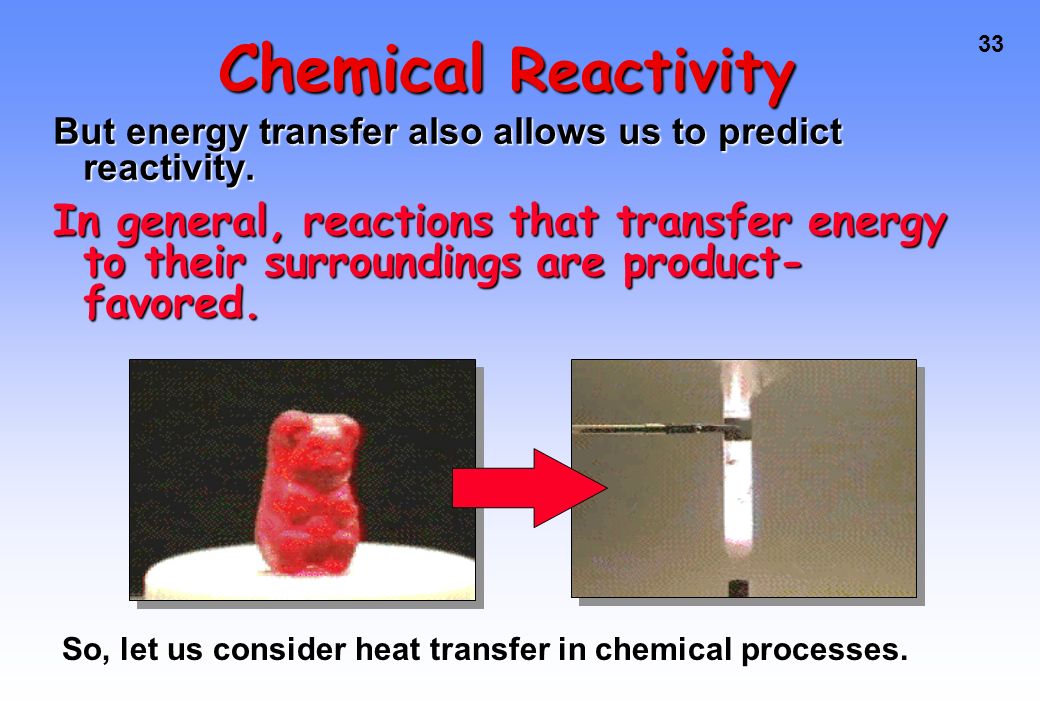 33

Chemical Reactivity

But energy transfer also allows us to predict reactivity.

In general, reactions that transfer energy to their surroundings are product-favored.

So, let us consider heat transfer in chemical processes.